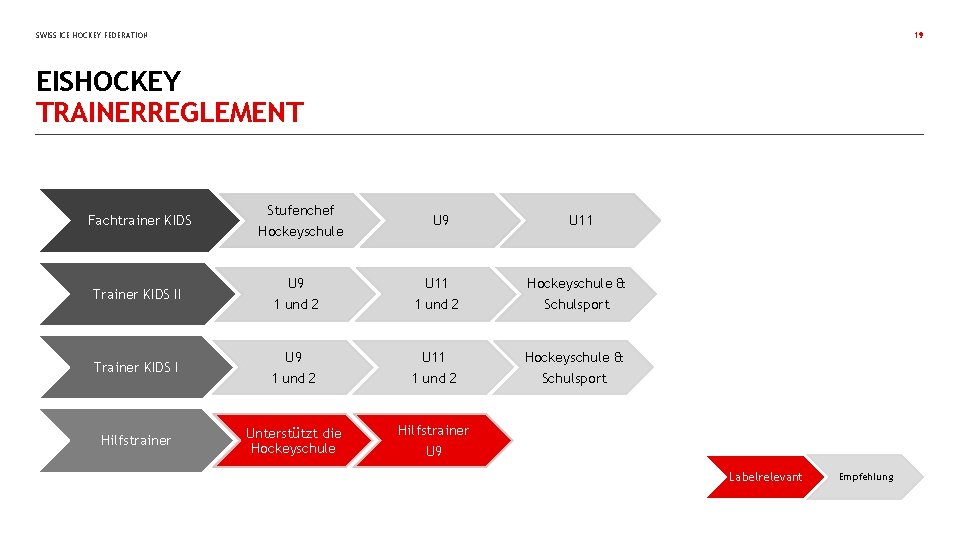 SWISS ICE HOCKEY FEDERATION

19

EISHOCKEY
TRAINERREGLEMENT

Fachtrainer KIDS

Stufenchef Hockeyschule

U9

U11

Trainer KIDS II

U9 1 und 2

U11 1 und 2

Hockeyschule & Schulsport

Trainer KIDS I

U9 1 und 2

U11 1 und 2

Hockeyschule & Schulsport

Hilfstrainer

Unterstützt die Hockeyschule

Hilfstrainer U9

Labelrelevant

Empfehlung